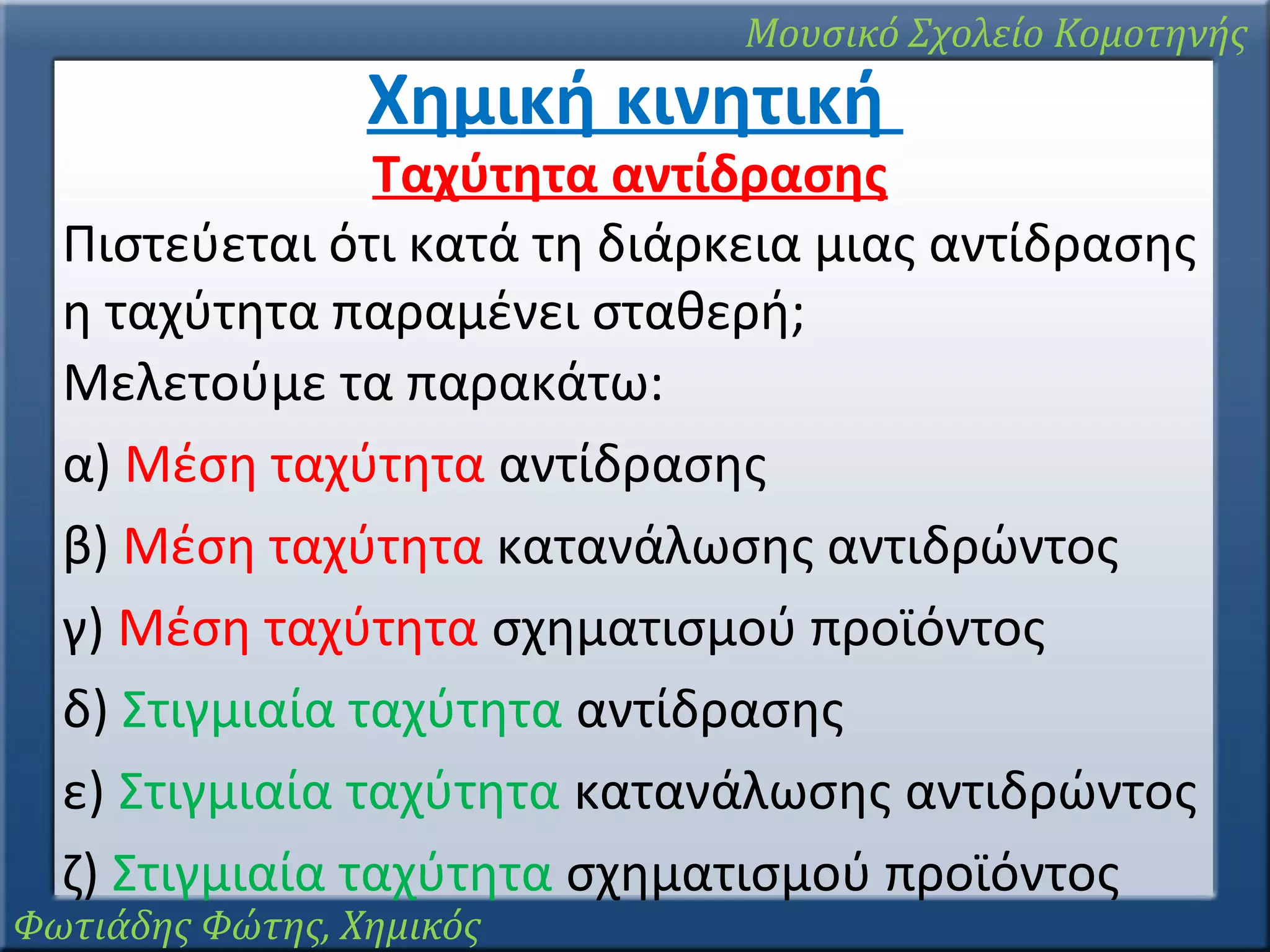 Μουσικό Σχολείο Κομοτηνής

Χημική κινητική

Ταχύτητα αντίδρασης

Πιστεύεται ότι κατά τη διάρκεια μιας αντίδρασης η ταχύτητα παραμένει σταθερή;

Μελετούμε τα παρακάτω:

α) Μέση ταχύτητα αντίδρασης

β) Μέση ταχύτητα κατανάλωσης αντιδρώντος

γ) Μέση ταχύτητα σχηματισμού προϊόντος

δ) Στιγμιαία ταχύτητα αντίδρασης

ε) Στιγμιαία ταχύτητα κατανάλωσης αντιδρώντος

ζ) Στιγμιαία ταχύτητα σχηματισμού προϊόντος

Φωτιάδης Φώτης, Χημικός